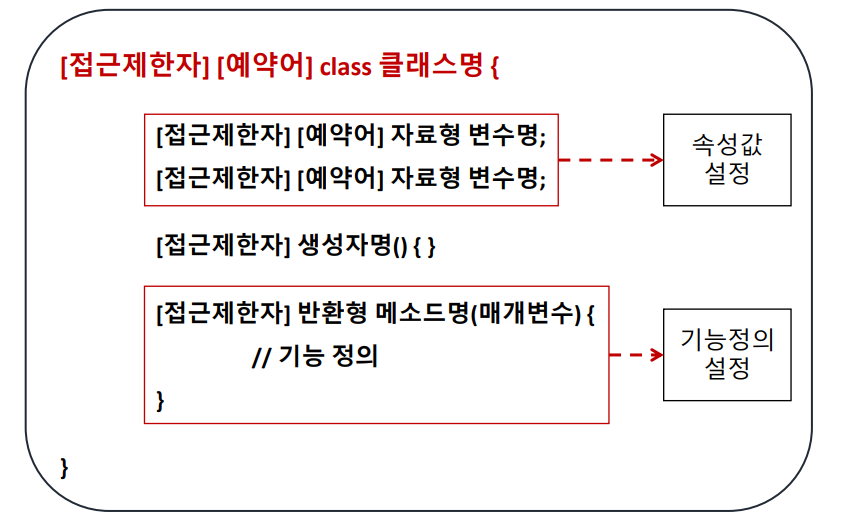 [접근제한자] [예약어] class 클래스명 {

[접근제한자] [예약어] 자료형 변수명;
[접근제한자] [예약어] 자료형 변수명;

속성값 설정

[접근제한자] 생성자명() { }

[접근제한자] 반환형 메소드명(매개변수) {
// 기능 정의
}

기능정의 설정

}